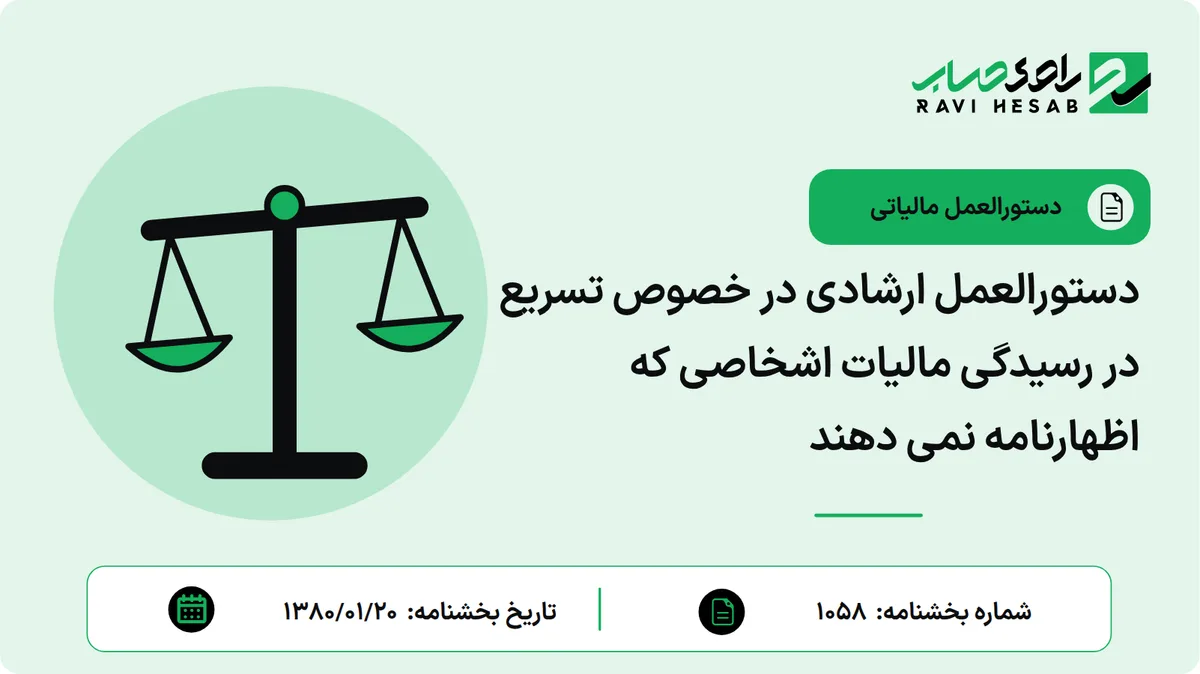 راوی حساب
RAVI HESAB

دستورالعمل مالیاتی

دستورالعمل ارشادی در خصوص تسریع در رسیدگی مالیات اشخاصی که اظهارنامه نمی دهند

شماره بخشنامه: ۱۰۵۸

تاریخ بخشنامه: ۱۳۸۰/۰۱/۲۰